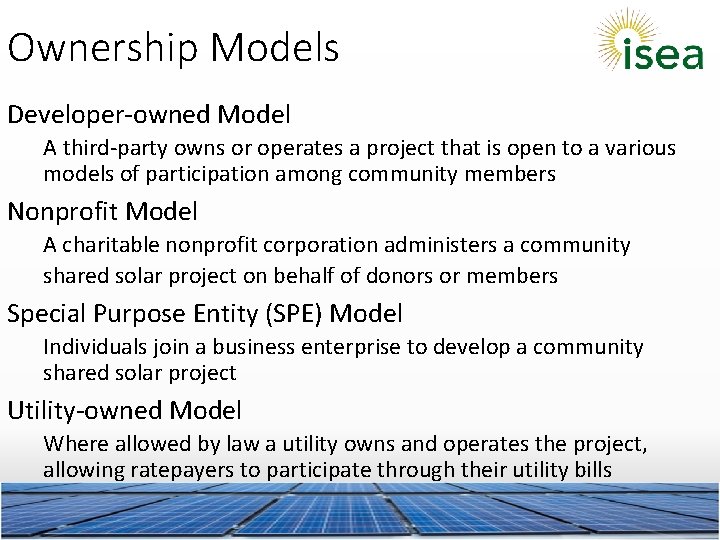 Ownership Models

isea

Developer-owned Model

A third-party owns or operates a project that is open to a various models of participation among community members

Nonprofit Model

A charitable nonprofit corporation administers a community shared solar project on behalf of donors or members

Special Purpose Entity (SPE) Model

Individuals join a business enterprise to develop a community shared solar project

Utility-owned Model

Where allowed by law a utility owns and operates the project, allowing ratepayers to participate through their utility bills